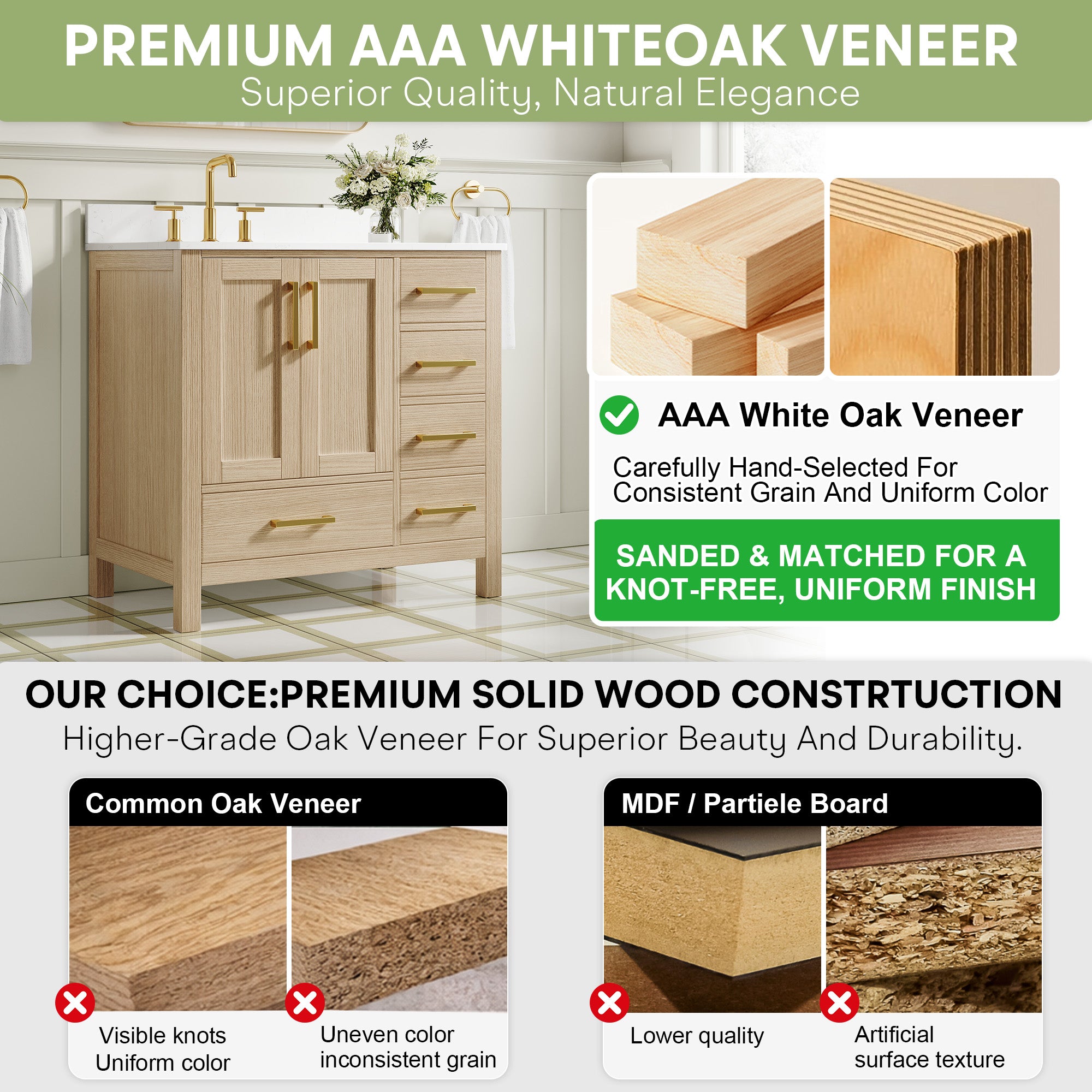 PREMIUM AAA WHITEOAK VENEER
Superior Quality, Natural Elegance

AAA White Oak Veneer

Carefully Hand-Selected For Consistent Grain And Uniform Color

SANDED & MATCHED FOR A KNOT-FREE, UNIFORM FINISH

OUR CHOICE:PREMIUM SOLID WOOD CONSTRTUCTION
Higher-Grade Oak Veneer For Superior Beauty And Durability.

Common Oak Veneer

Visible knots
Uniform color

Uneven color
inconsistent grain

MDF / Partiele Board

Lower quality

Artificial
surface texture